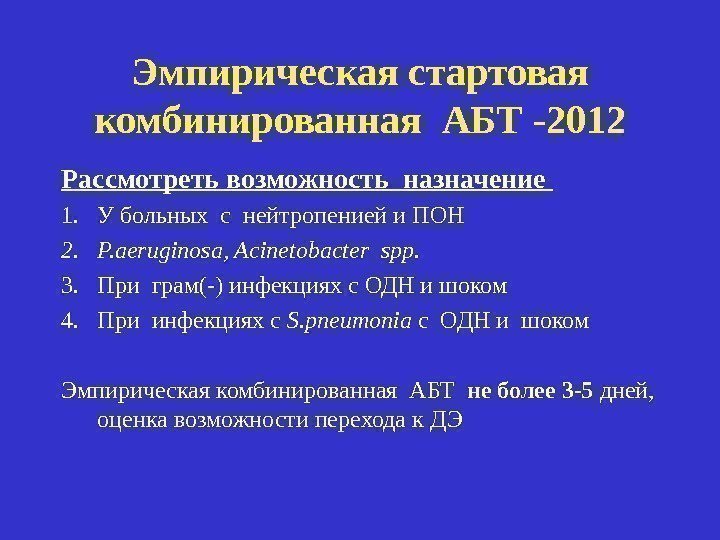 Эмпирическая стартовая комбинированная АБТ -2012

Рассмотреть возможность назначение

1. У больных с нейтропенией и ПОН
2. P.aeruginosa, Acinetobacter spp.
3. При грам(-) инфекциях с ОДН и шоком
4. При инфекциях с S.pneumonia с ОДН и шоком

Эмпирическая комбинированная АБТ не более 3-5 дней, оценка возможности перехода к ДЭ